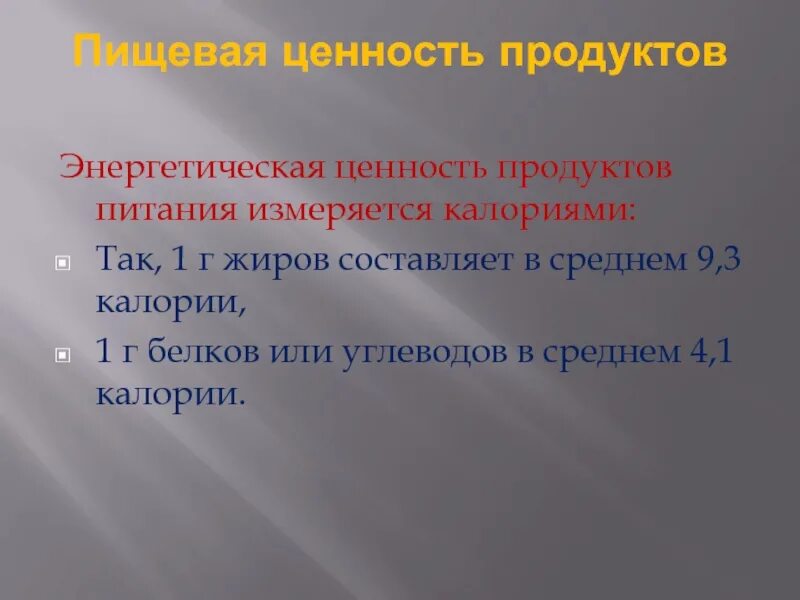 Пищевая ценность продуктов

Энергетическая ценность продуктов питания измеряется калориями:

Так, 1 г жиров составляет в среднем 9,3 калории,

1 г белков или углеводов в среднем 4,1 калории.